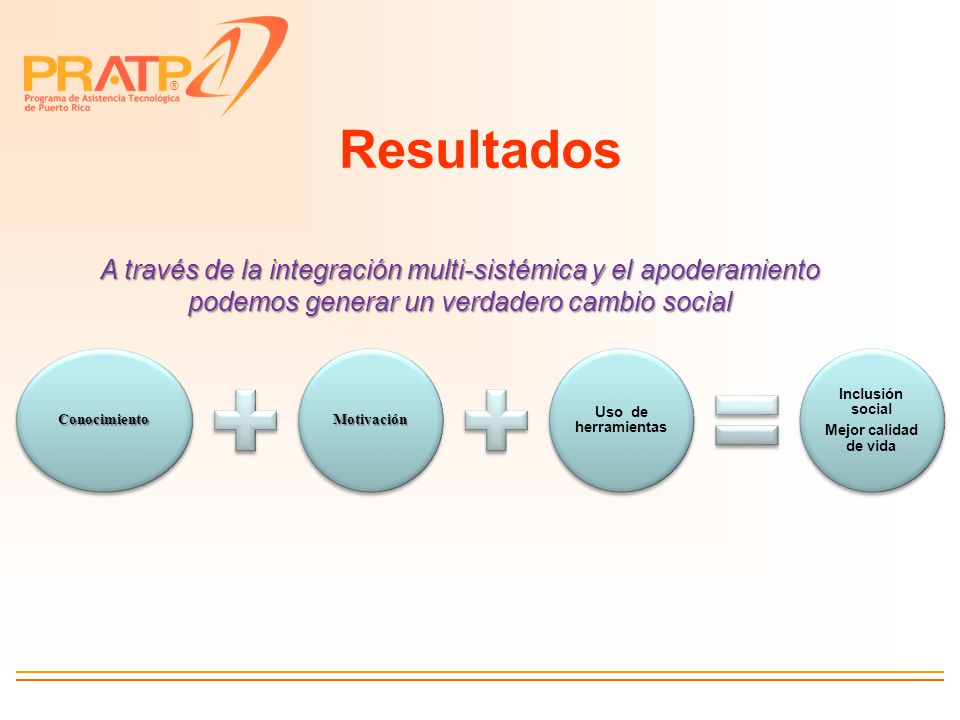 PRATP®
Programa de Asistencia Tecnológica de Puerto Rico

Resultados

A través de la integración multi-sistémica y el apoderamiento podemos generar un verdadero cambio social

Conocimiento

Motivación

Uso de herramientas

Inclusión social

Mejor calidad de vida